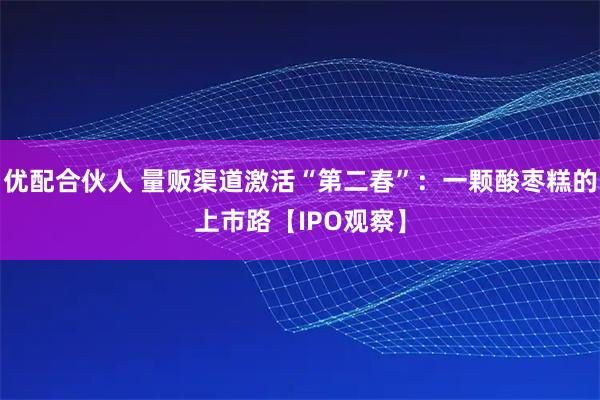 优配合伙人 量贩渠道激活“第二春”：一颗酸枣糕的上市路【IPO观察】